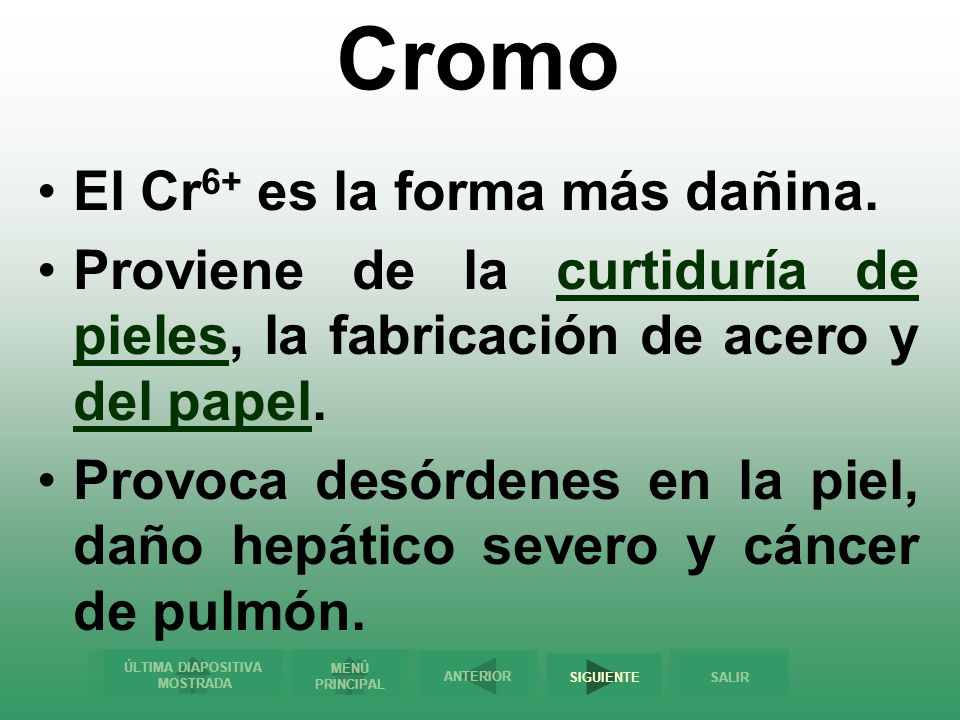 Cromo

• El $Cr^{6+}$ es la forma más dañina.

• Proviene de la curtiduría de pieles, la fabricación de acero y del papel.

• Provoca desórdenes en la piel, daño hepático severo y cáncer de pulmón.

ÚLTIMA DIAPOSITIVA MOSTRADA

MENÚ PRINCIPAL

ANTERIOR

SIGUIENTE

SALIR